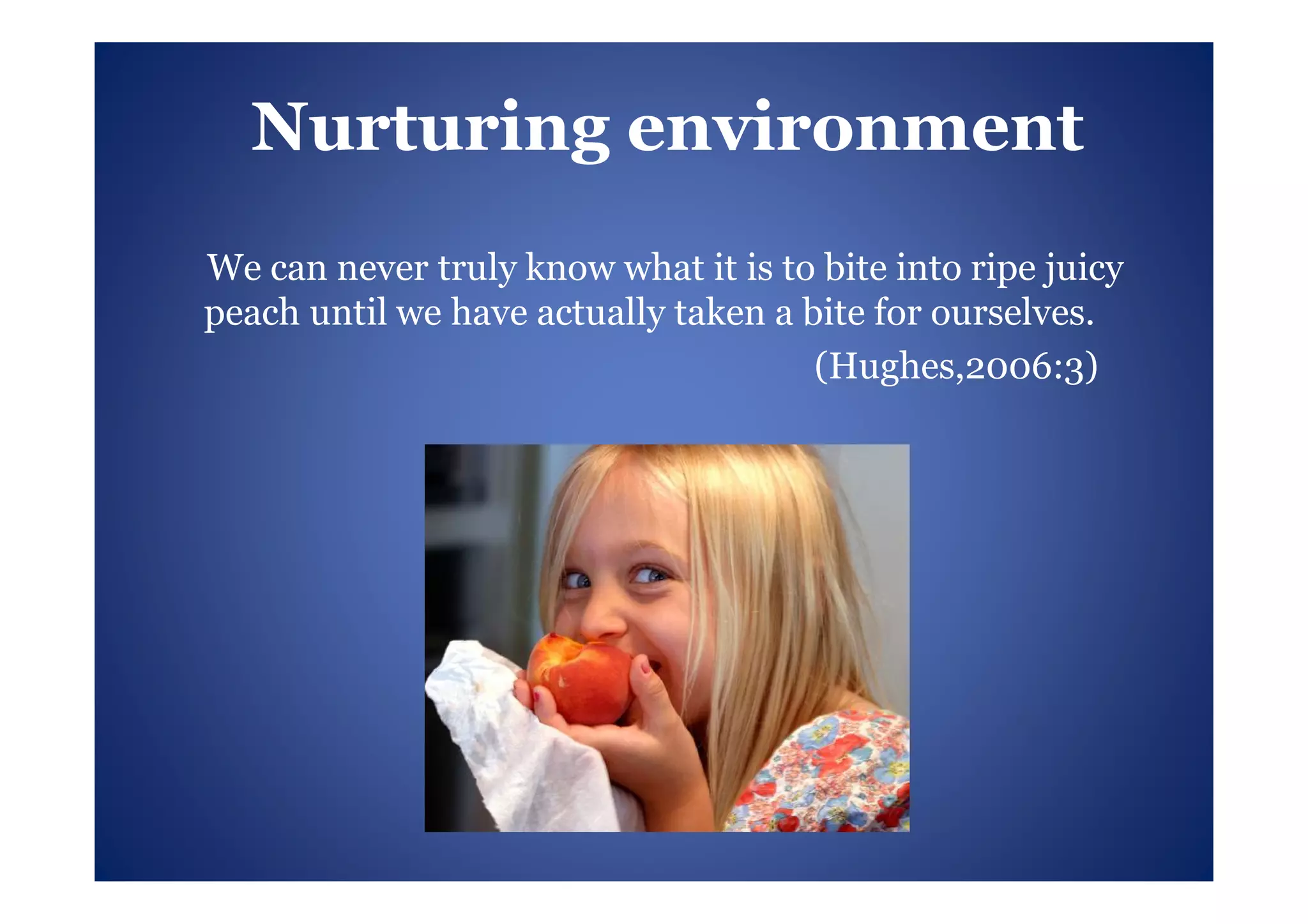 Nurturing environment

We can never truly know what it is to bite into ripe juicy peach until we have actually taken a bite for ourselves.

(Hughes,2006:3)